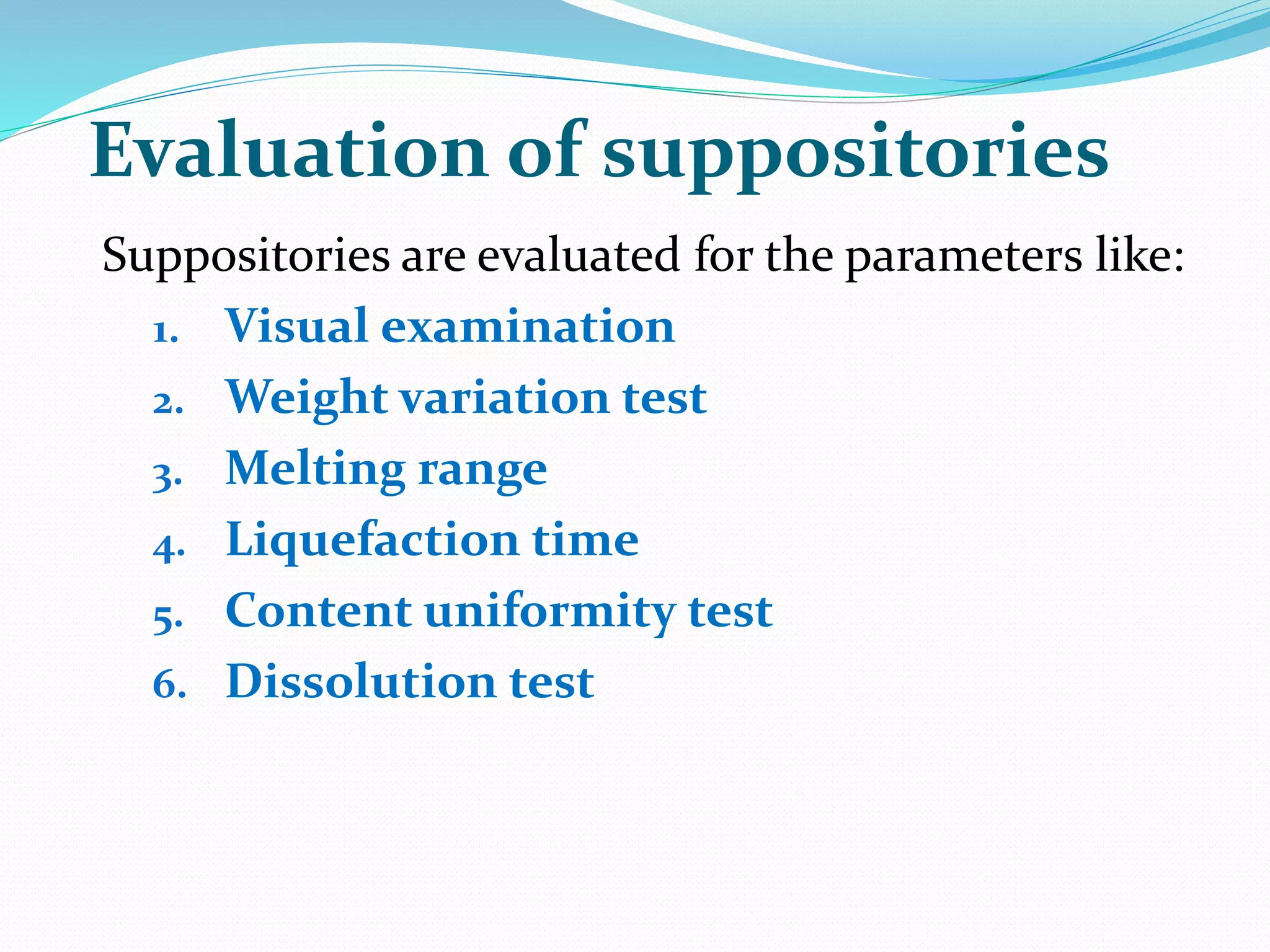 Evaluation of suppositories

Suppositories are evaluated for the parameters like:

1. Visual examination
2. Weight variation test
3. Melting range
4. Liquefaction time
5. Content uniformity test
6. Dissolution test